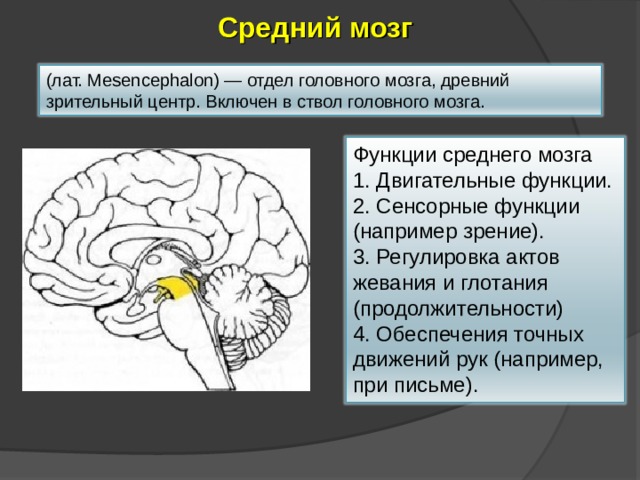 Средний мозг

(лат. Mesencephalon) — отдел головного мозга, древний зрительный центр. Включен в ствол головного мозга.

Функции среднего мозга
1. Двигательные функции.
2. Сенсорные функции (например зрение).
3. Регулировка актов жевания и глотания (продолжительности)
4. Обеспечения точных движений рук (например, при письме).